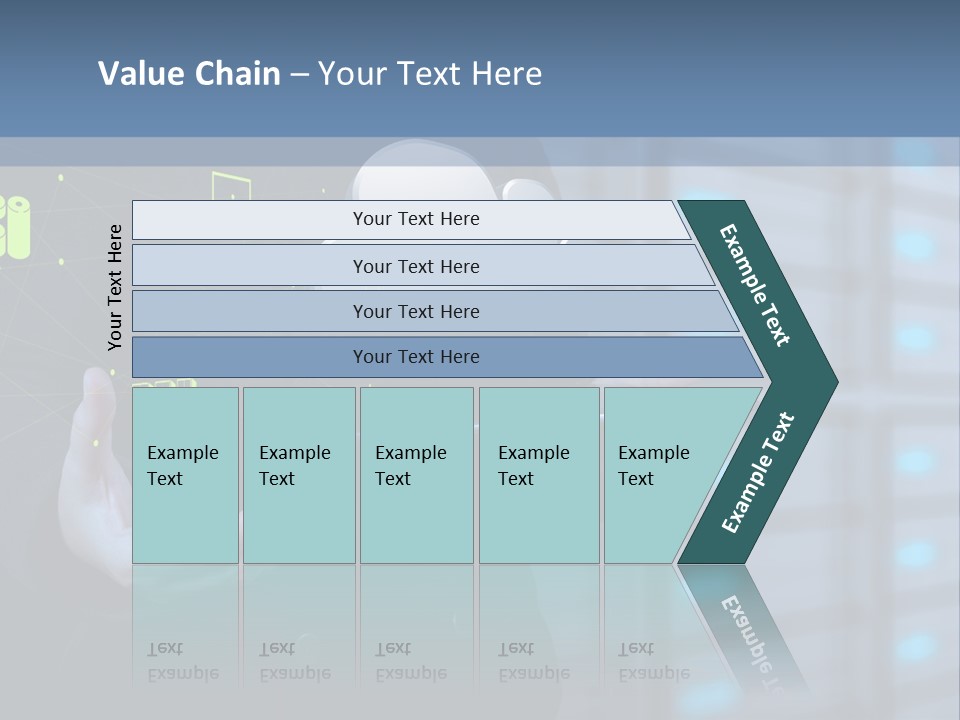 Value Chain – Your Text Here

Your Text Here

Your Text Here

Your Text Here

Your Text Here

Your Text Here

Example Text

Example Text

Example Text

Example Text

Example Text

Example Text

Example Text